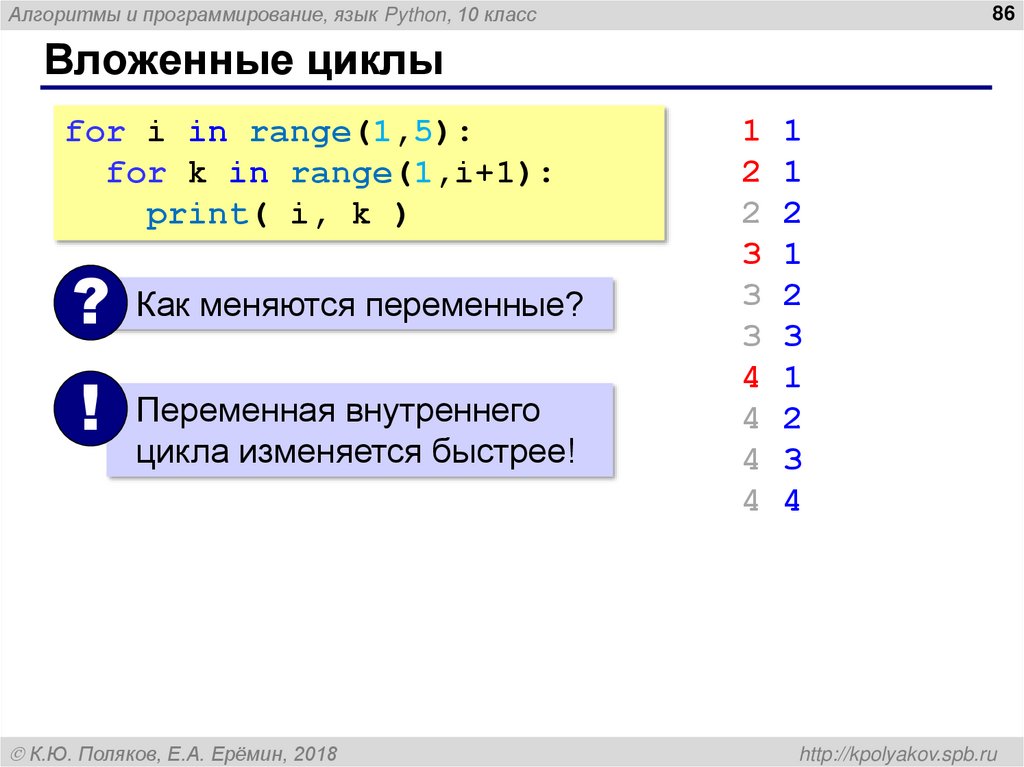 Алгоритмы и программирование, язык Python, 10 класс

86

Вложенные циклы

for i in range(1,5):
  for k in range(1,i+1):
    print( i, k )

?

Как меняются переменные?

!

Переменная внутреннего цикла изменяется быстрее!

1 1
2 1
2 2
3 1
3 2
3 3
4 1
4 2
4 3
4 4

© К.Ю. Поляков, Е.А. Ерёмин, 2018

http://kpolyakov.spb.ru